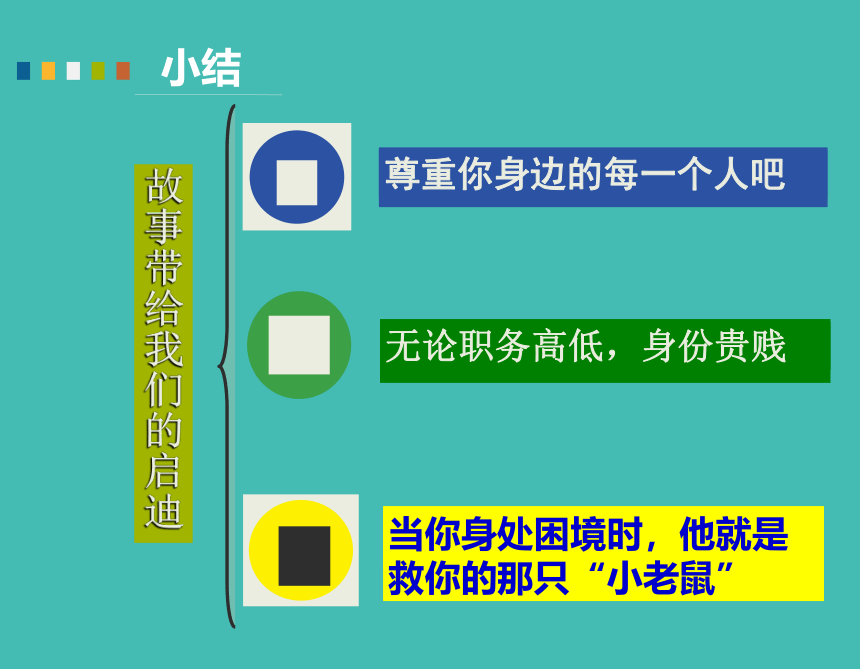 小结

故事带给我们的启迪

尊重你身边的每一个人吧

无论职务高低，身份贵贱

当你身处困境时，他就是救你的那只“小老鼠”